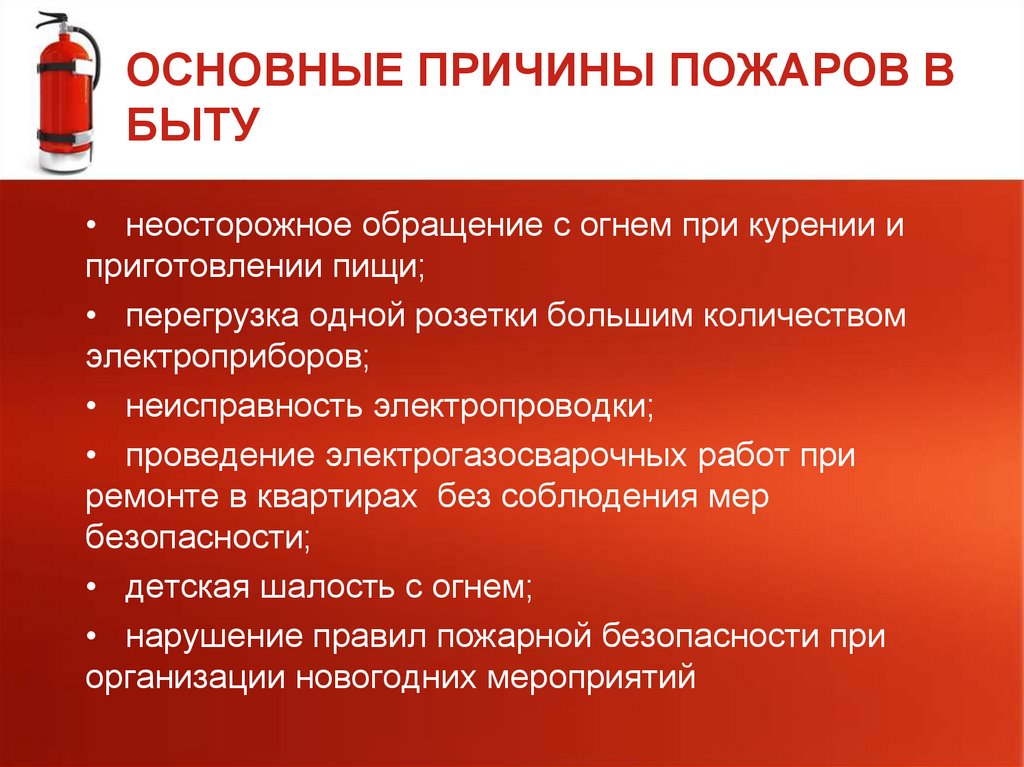 ОСНОВНЫЕ ПРИЧИНЫ ПОЖАРОВ В БЫТУ

• неосторожное обращение с огнем при курении и приготовлении пищи;

• перегрузка одной розетки большим количеством электроприборов;

• неисправность электропроводки;

• проведение электрогазосварочных работ при ремонте в квартирах без соблюдения мер безопасности;

• детская шалость с огнем;

• нарушение правил пожарной безопасности при организации новогодних мероприятий